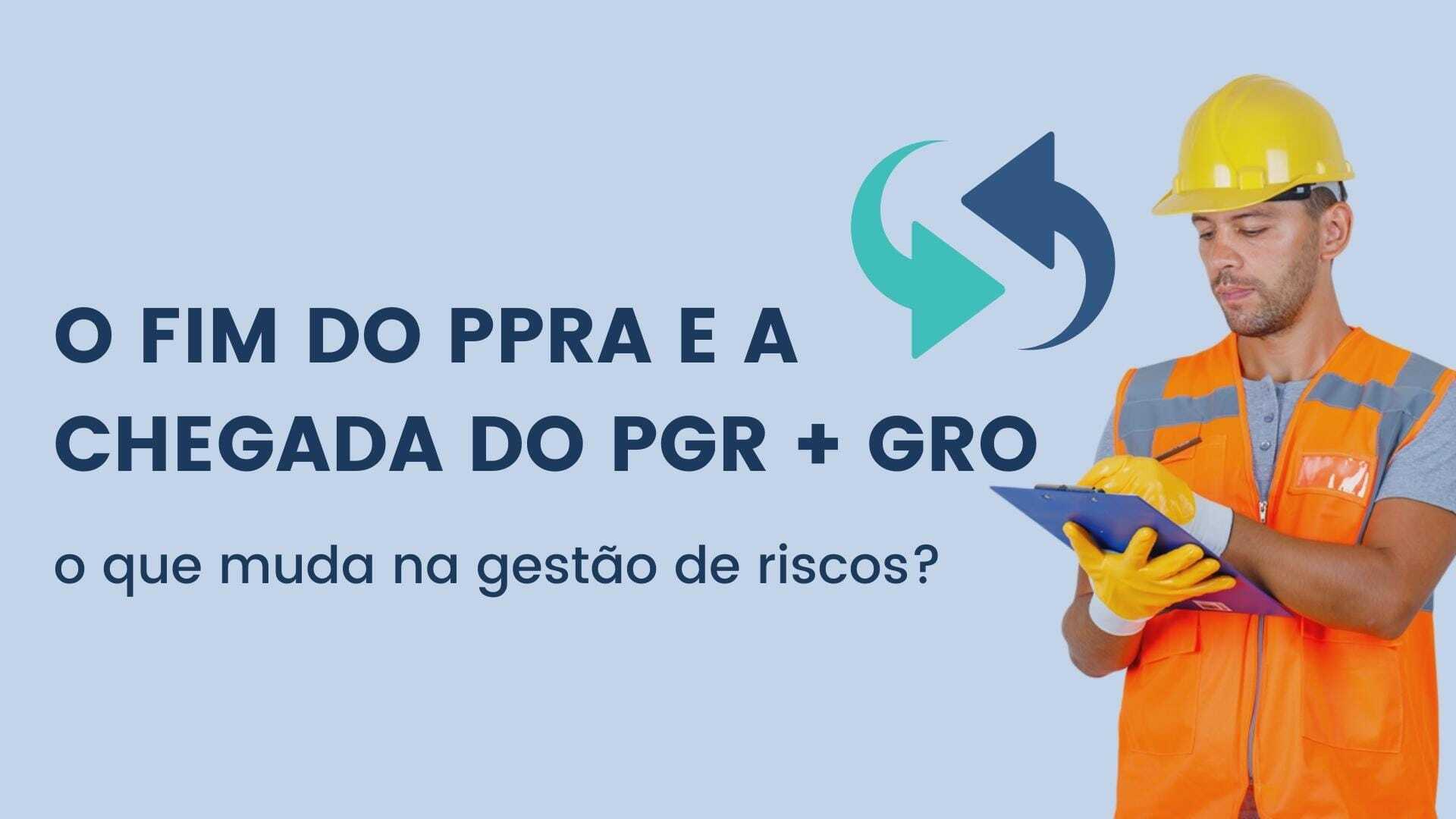 O FIM DO PPRA E A CHEGADA DO PGR + GRO

o que muda na gestão de riscos?